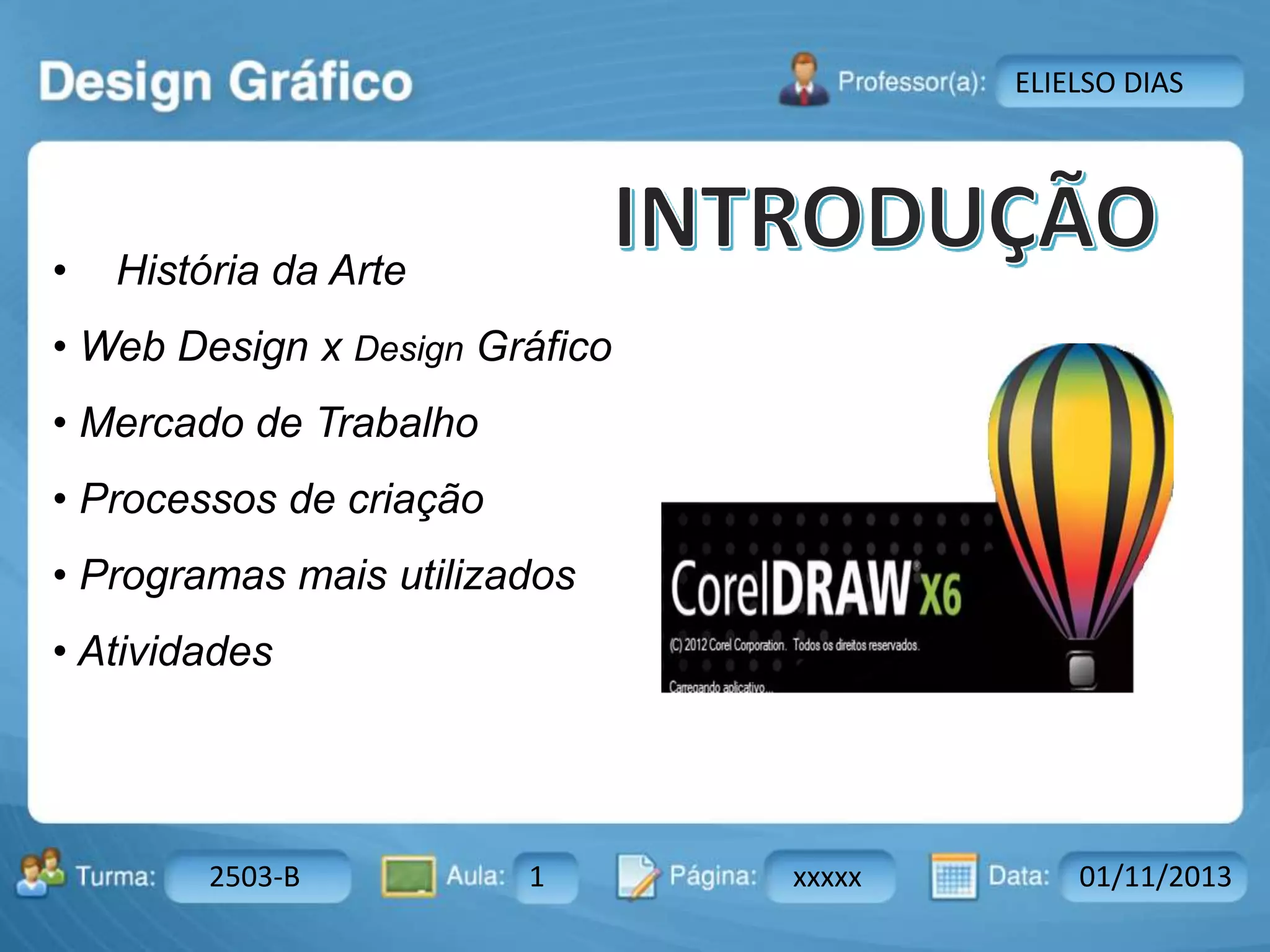 Design Gráfico

Professor(a): ELIELSO DIAS

INTRODUÇÃO

• História da Arte
• Web Design x Design Gráfico
• Mercado de Trabalho
• Processos de criação
• Programas mais utilizados
• Atividades

CorelDRAW X6
(C) 2012 Corel Corporation. Todos os direitos reservados.
Carregando aplicativo...

Turma: 2503-B Aula: 1 Página: xxxxx Data: 01/11/2013